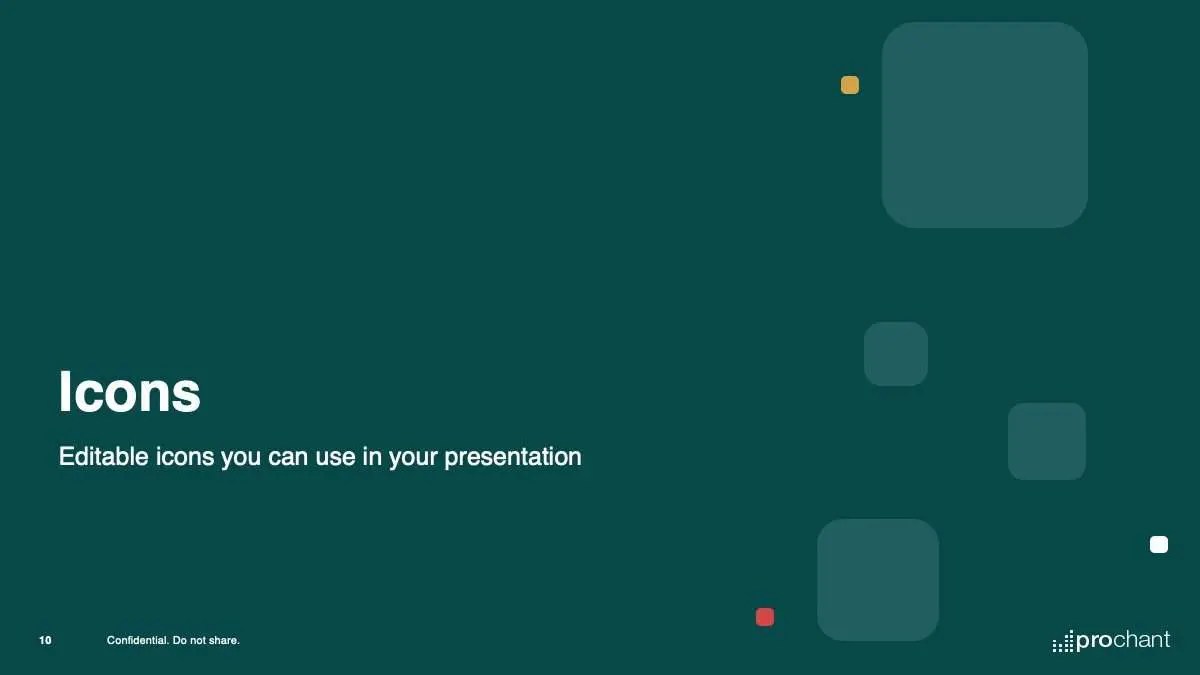 Icons

Editable icons you can use in your presentation

10 Confidential. Do not share.

prochant